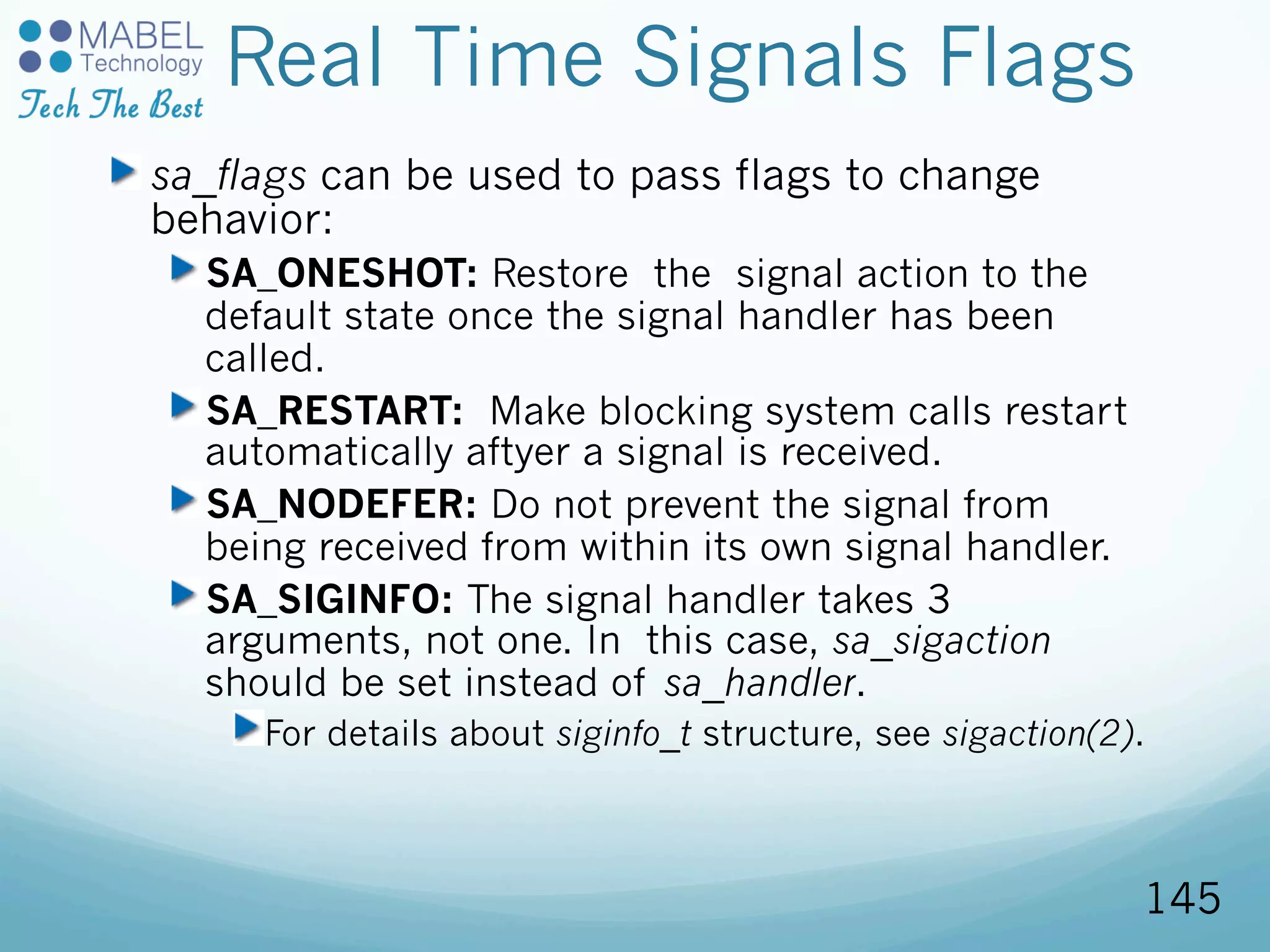 MABEL Technology
Tech The Best

Real Time Signals Flags

sa_flags can be used to pass flags to change behavior:

SA_ONESHOT: Restore the signal action to the default state once the signal handler has been called.

SA_RESTART: Make blocking system calls restart automatically aftyer a signal is received.

SA_NODEFER: Do not prevent the signal from being received from within its own signal handler.

SA_SIGINFO: The signal handler takes 3 arguments, not one. In this case, sa_sigaction should be set instead of sa_handler.

For details about siginfo_t structure, see sigaction(2).

145